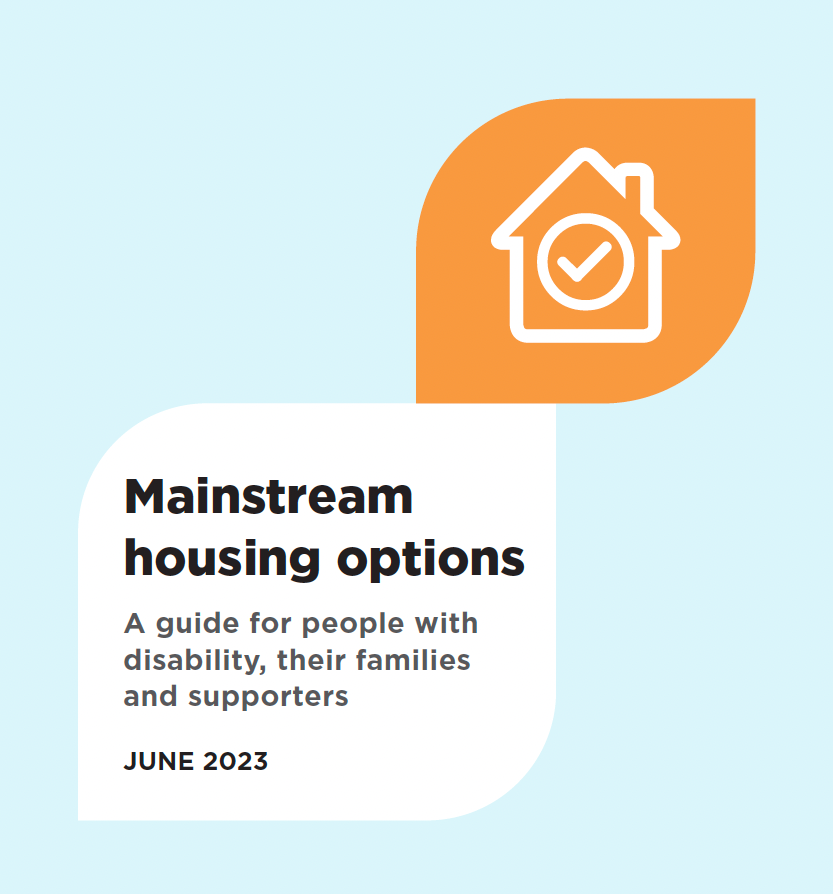 Mainstream housing options

A guide for people with disability, their families and supporters

JUNE 2023